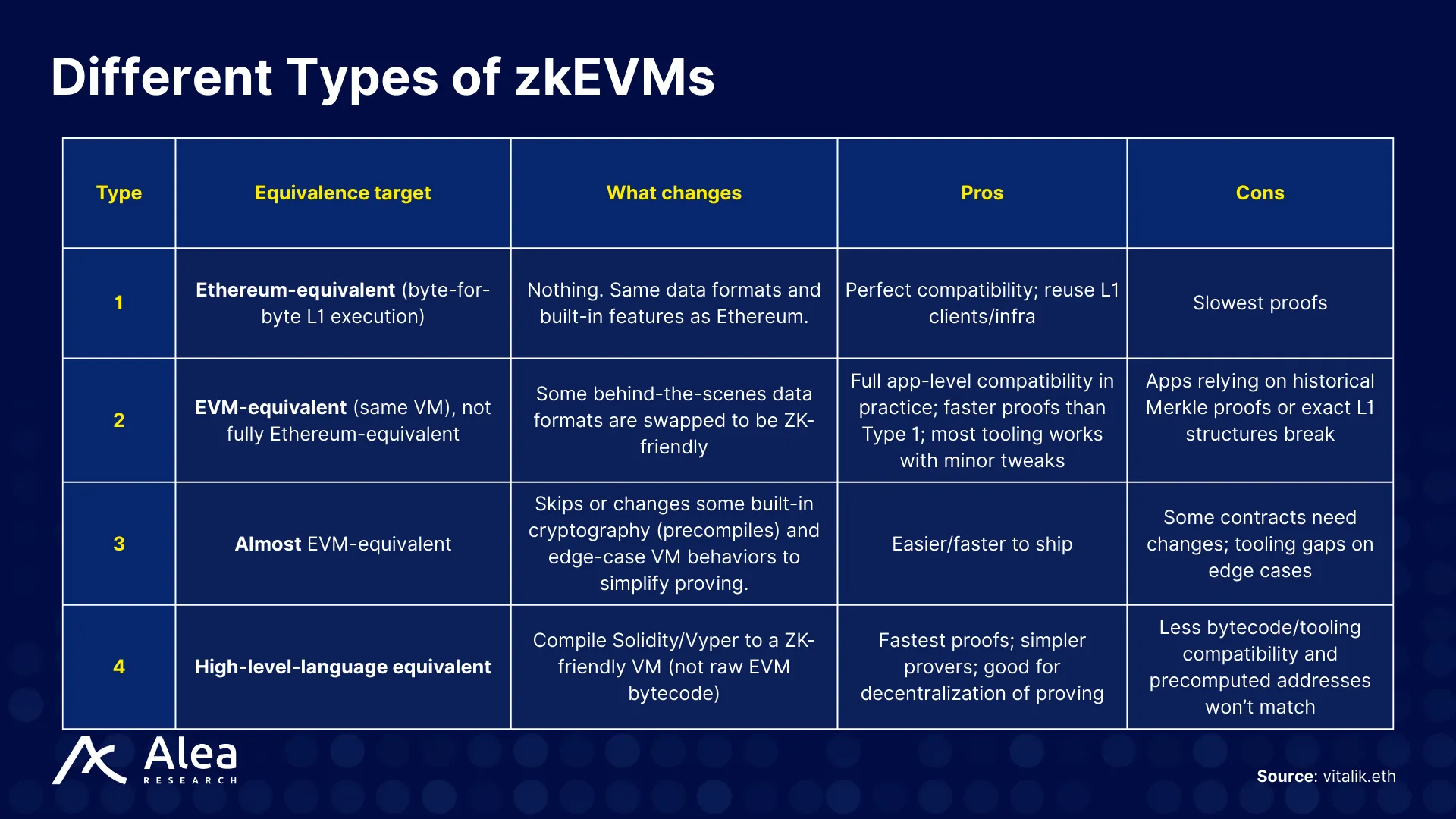 Different Types of zkEVMs

| Type | Equivalence target | What changes | Pros | Cons |
|---|---|---|---|---|
| 1 | Ethereum-equivalent (byte-for-byte L1 execution) | Nothing. Same data formats and built-in features as Ethereum. | Perfect compatibility; reuse L1 clients/infra | Slowest proofs |
| 2 | EVM-equivalent (same VM), not fully Ethereum-equivalent | Some behind-the-scenes data formats are swapped to be ZK-friendly | Full app-level compatibility in practice; faster proofs than Type 1; most tooling works with minor tweaks | Apps relying on historical Merkle proofs or exact L1 structures break |
| 3 | Almost EVM-equivalent | Skips or changes some built-in cryptography (precompiles) and edge-case VM behaviors to simplify proving. | Easier/faster to ship | Some contracts need changes; tooling gaps on edge cases |
| 4 | High-level-language equivalent | Compile Solidity/Vyper to a ZK-friendly VM (not raw EVM bytecode) | Fastest proofs; simpler provers; good for decentralization of proving | Less bytecode/tooling compatibility and precomputed addresses won't match |

Alea RESEARCH

Source: vitalik.eth